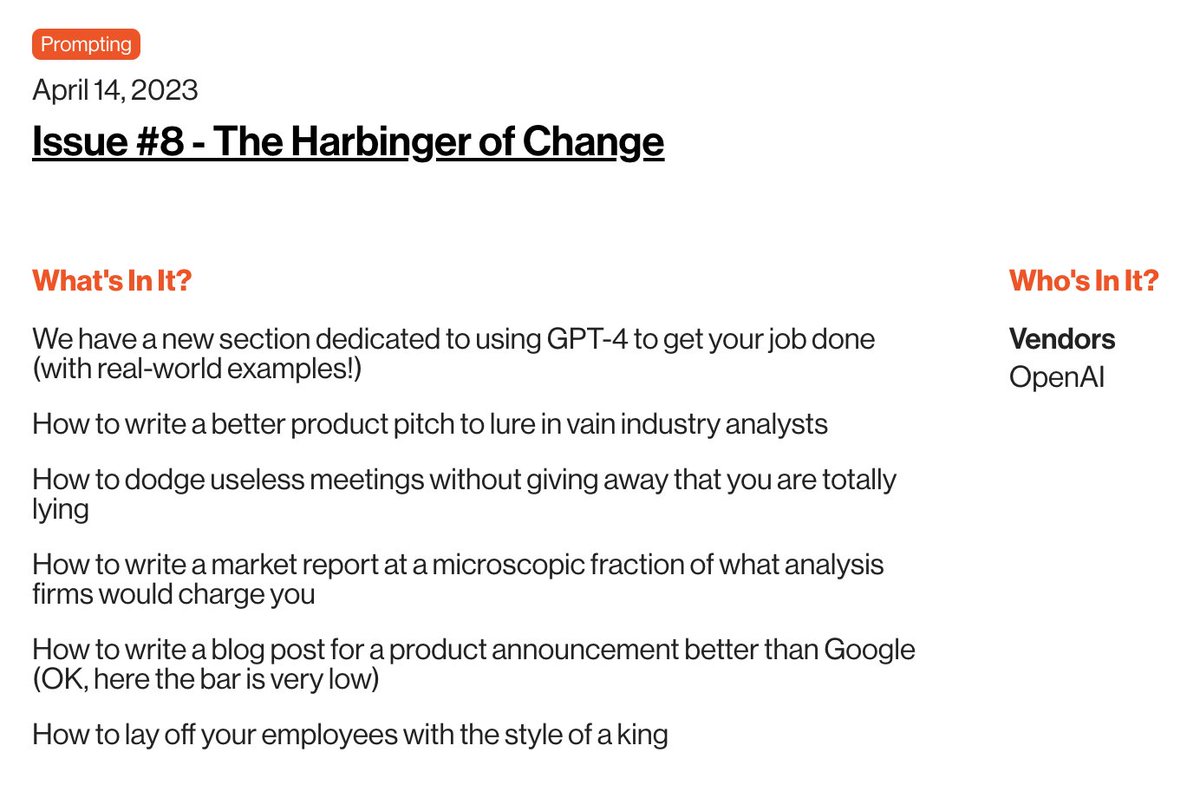 Prompting

April 14, 2023

Issue #8 - The Harbinger of Change

What's In It?

We have a new section dedicated to using GPT-4 to get your job done (with real-world examples!)

How to write a better product pitch to lure in vain industry analysts

How to dodge useless meetings without giving away that you are totally lying

How to write a market report at a microscopic fraction of what analysis firms would charge you

How to write a blog post for a product announcement better than Google (OK, here the bar is very low)

How to lay off your employees with the style of a king

Who's In It?

Vendors
OpenAI